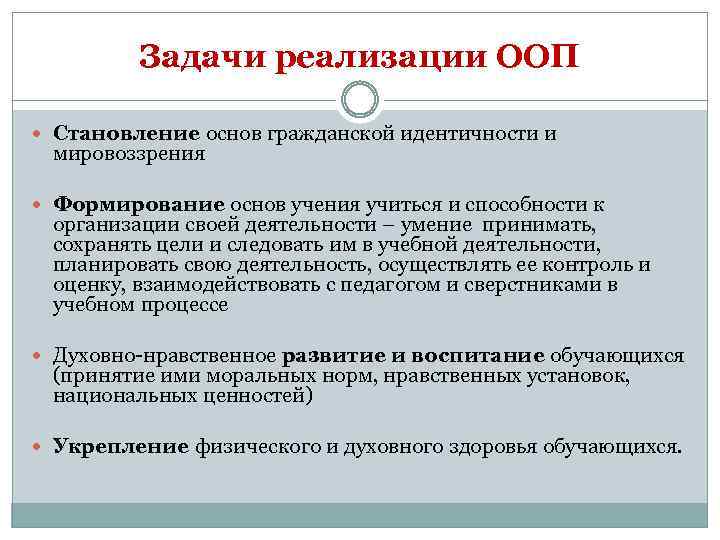 Задачи реализации ООП

Становление основ гражданской идентичности и мировоззрения

Формирование основ учения учиться и способности к организации своей деятельности – умение принимать, сохранять цели и следовать им в учебной деятельности, планировать свою деятельность, осуществлять ее контроль и оценку, взаимодействовать с педагогом и сверстниками в учебном процессе

Духовно-нравственное развитие и воспитание обучающихся (принятие ими моральных норм, нравственных установок, национальных ценностей)

Укрепление физического и духовного здоровья обучающихся.